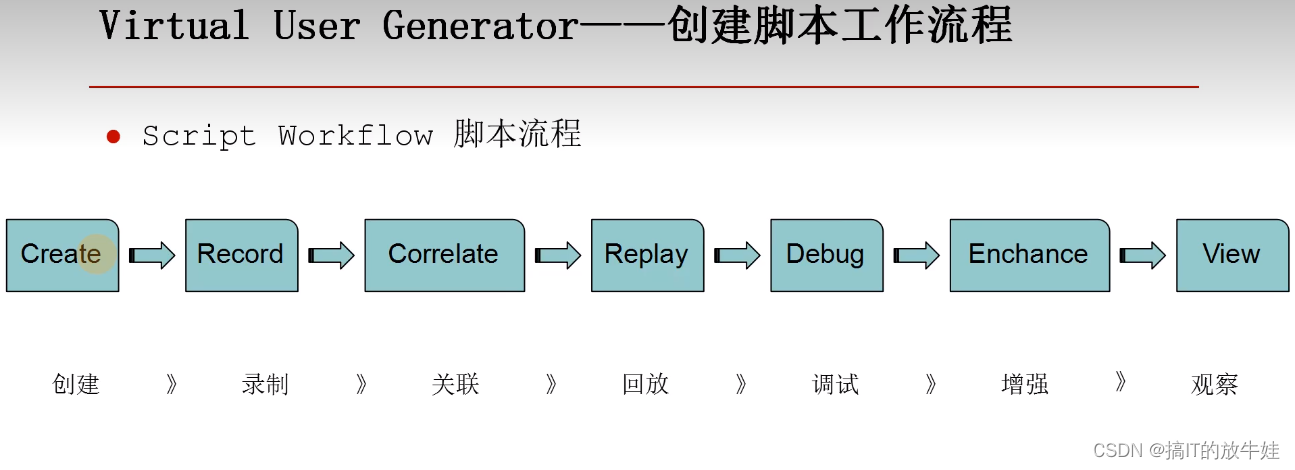 Virtual User Generator——创建脚本工作流程

• Script Workflow 脚本流程

Create Record Correlate Replay Debug Enchance View

创建 》 录制 》 关联 》 回放 》 调试 》 增强 》 观察

CSDN @搞IT的放牛娃